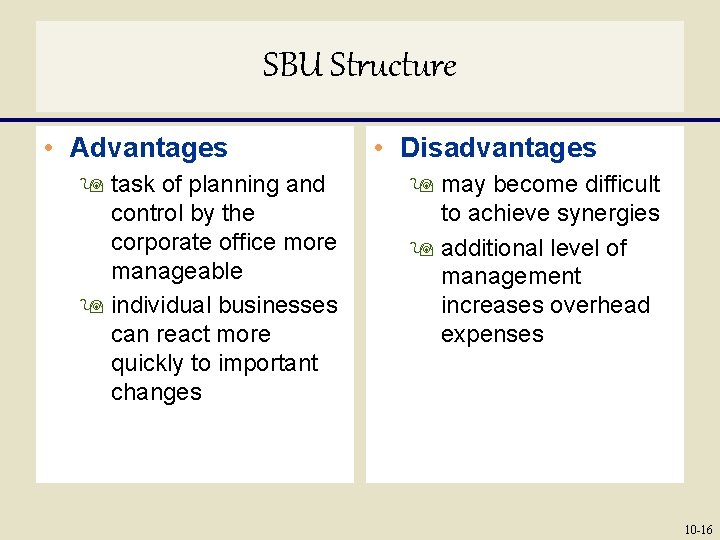 SBU Structure

• Advantages
task of planning and control by the corporate office more manageable
individual businesses can react more quickly to important changes

• Disadvantages
may become difficult to achieve synergies
additional level of management increases overhead expenses

10-16